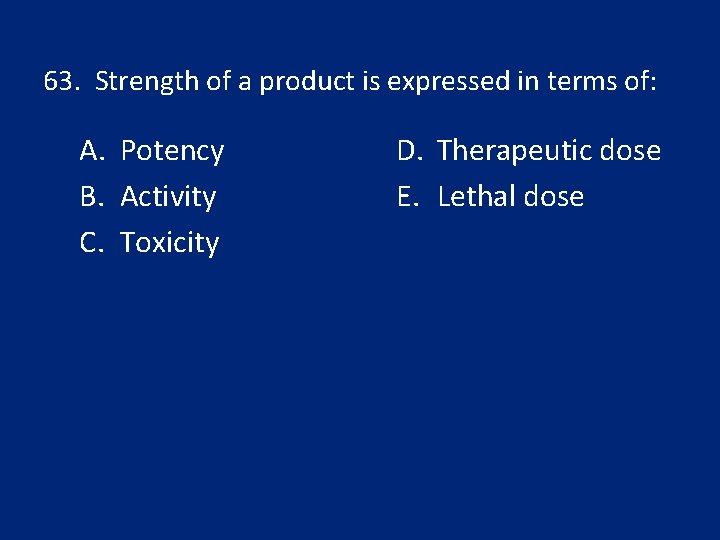 63. Strength of a product is expressed in terms of:

A. Potency
B. Activity
C. Toxicity

D. Therapeutic dose
E. Lethal dose